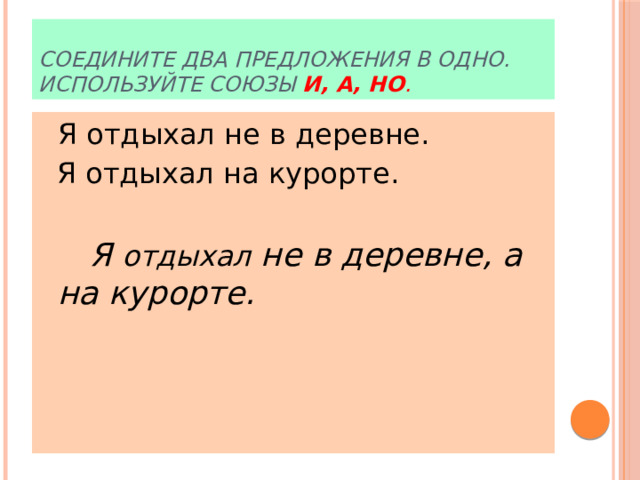 СОЕДИНИТЕ ДВА ПРЕДЛОЖЕНИЯ В ОДНО. ИСПОЛЬЗУЙТЕ СОЮЗЫ И, А, НО.

Я отдыхал не в деревне.
Я отдыхал на курорте.

Я отдыхал не в деревне, а на курорте.